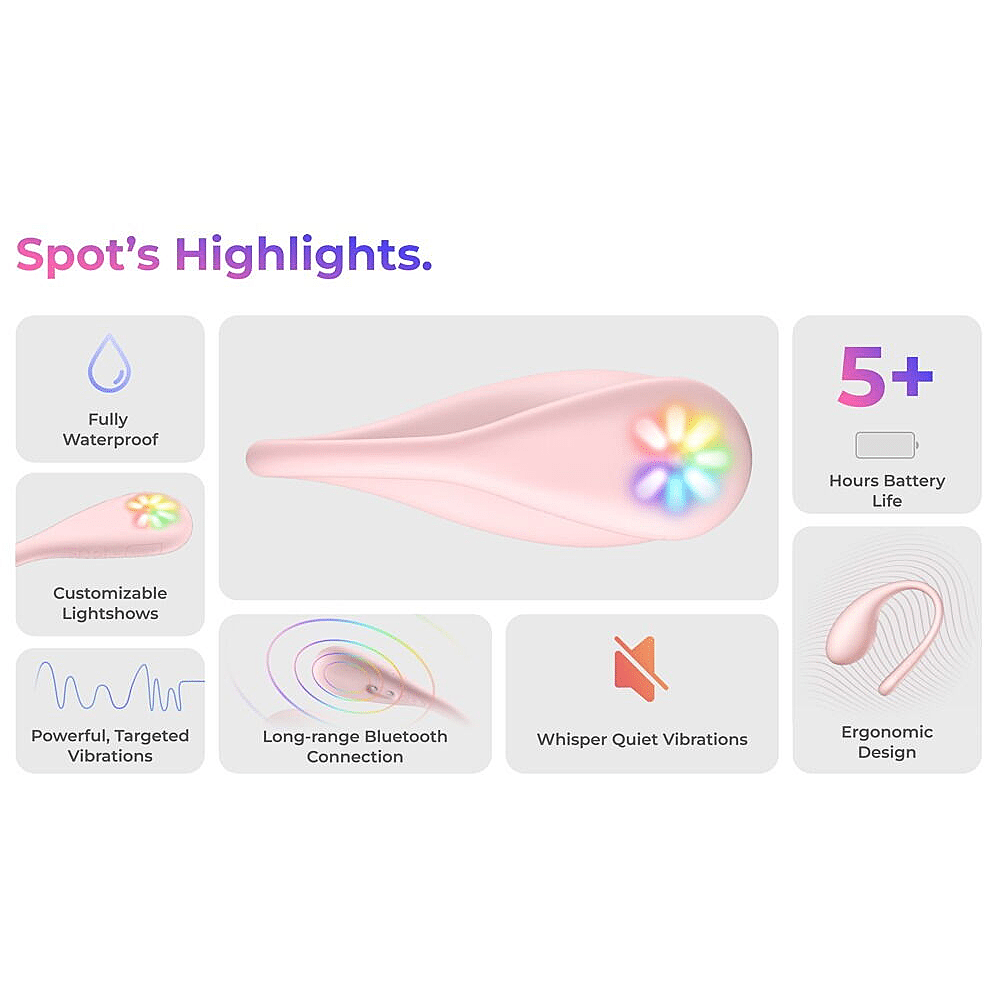 Spot's Highlights.

Fully Waterproof

Customizable Lightshows

Powerful, Targeted Vibrations

Long-range Bluetooth Connection

Whisper Quiet Vibrations

5+

Hours Battery Life

Ergonomic Design